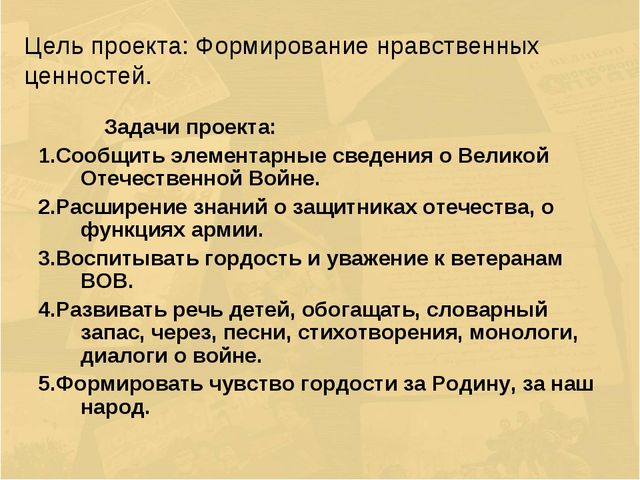 Цель проекта: Формирование нравственных ценностей.

Задачи проекта:

1.Сообщить элементарные сведения о Великой Отечественной Войне.

2.Расширение знаний о защитниках отечества, о функциях армии.

3.Воспитывать гордость и уважение к ветеранам ВОВ.

4.Развивать речь детей, обогащать, словарный запас, через, песни, стихотворения, монологи, диалоги о войне.

5.Формировать чувство гордости за Родину, за наш народ.